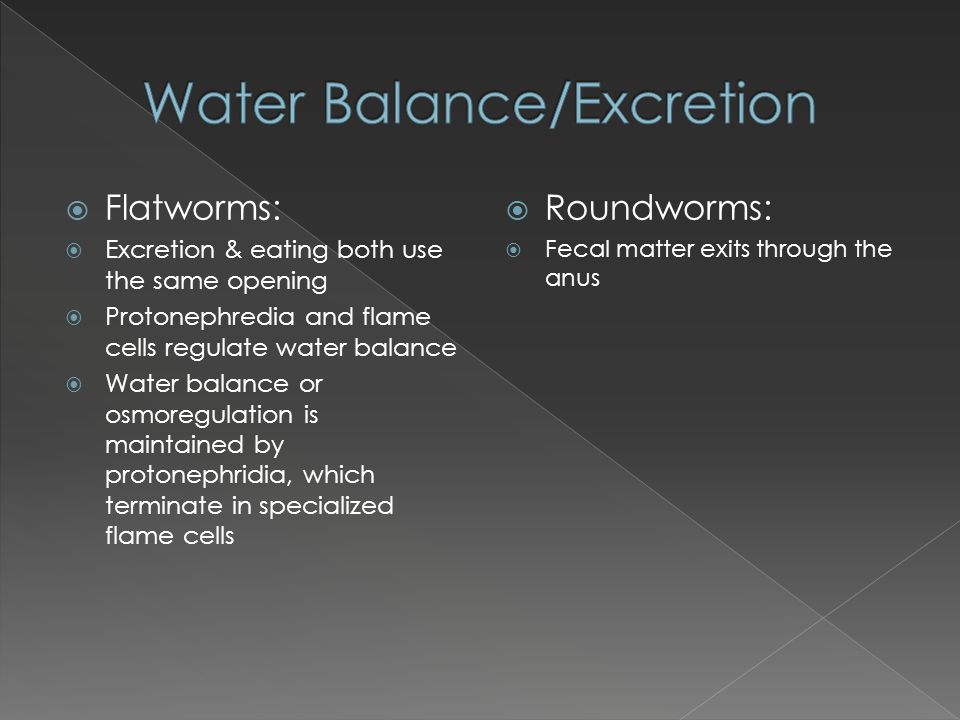 Water Balance/Excretion

Flatworms:

Excretion & eating both use the same opening

Protonephredia and flame cells regulate water balance

Water balance or osmoregulation is maintained by protonephridia, which terminate in specialized flame cells

Roundworms:

Fecal matter exits through the anus